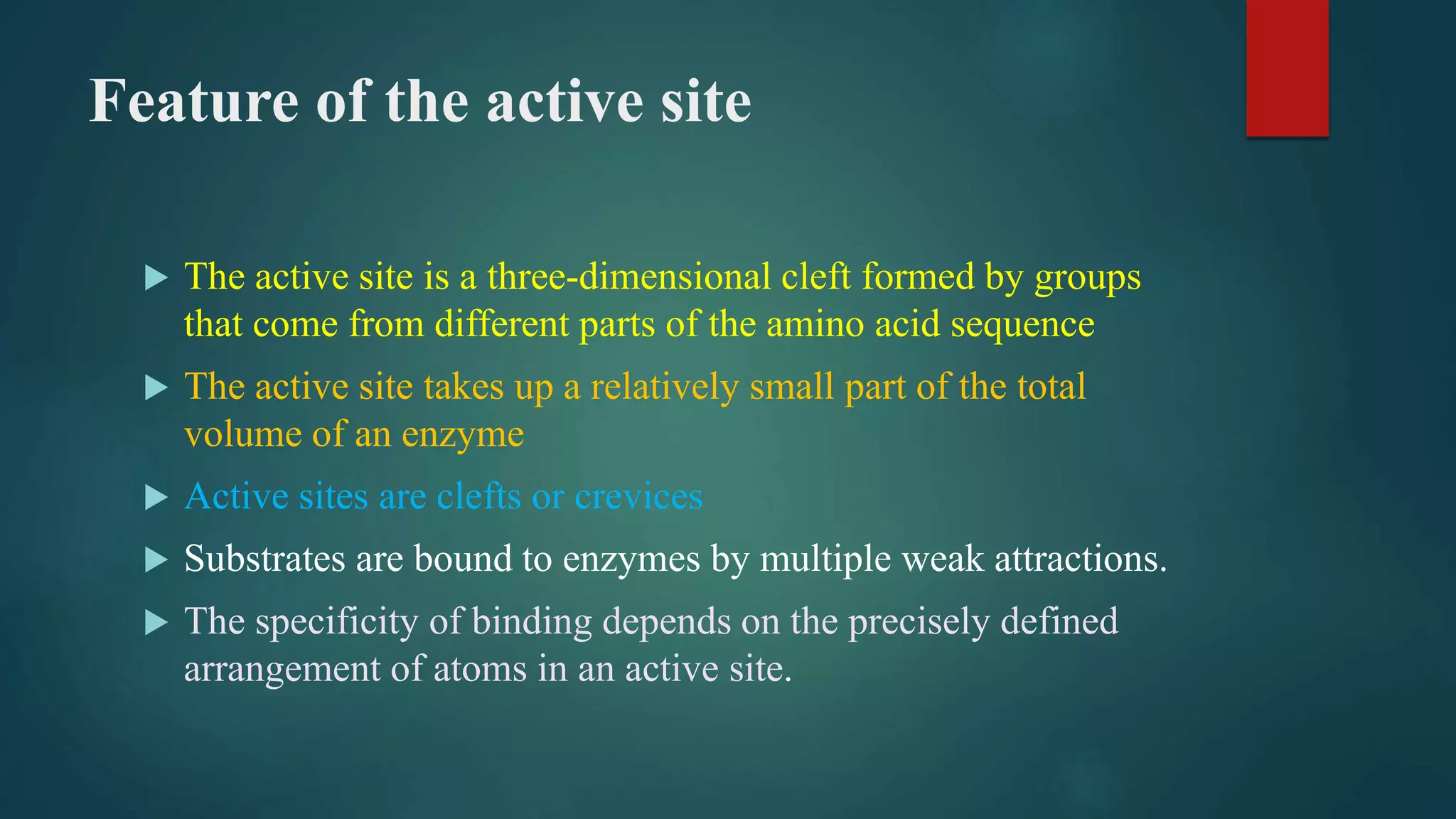 Feature of the active site

▶ The active site is a three-dimensional cleft formed by groups that come from different parts of the amino acid sequence

▶ The active site takes up a relatively small part of the total volume of an enzyme

▶ Active sites are clefts or crevices

▶ Substrates are bound to enzymes by multiple weak attractions.

▶ The specificity of binding depends on the precisely defined arrangement of atoms in an active site.